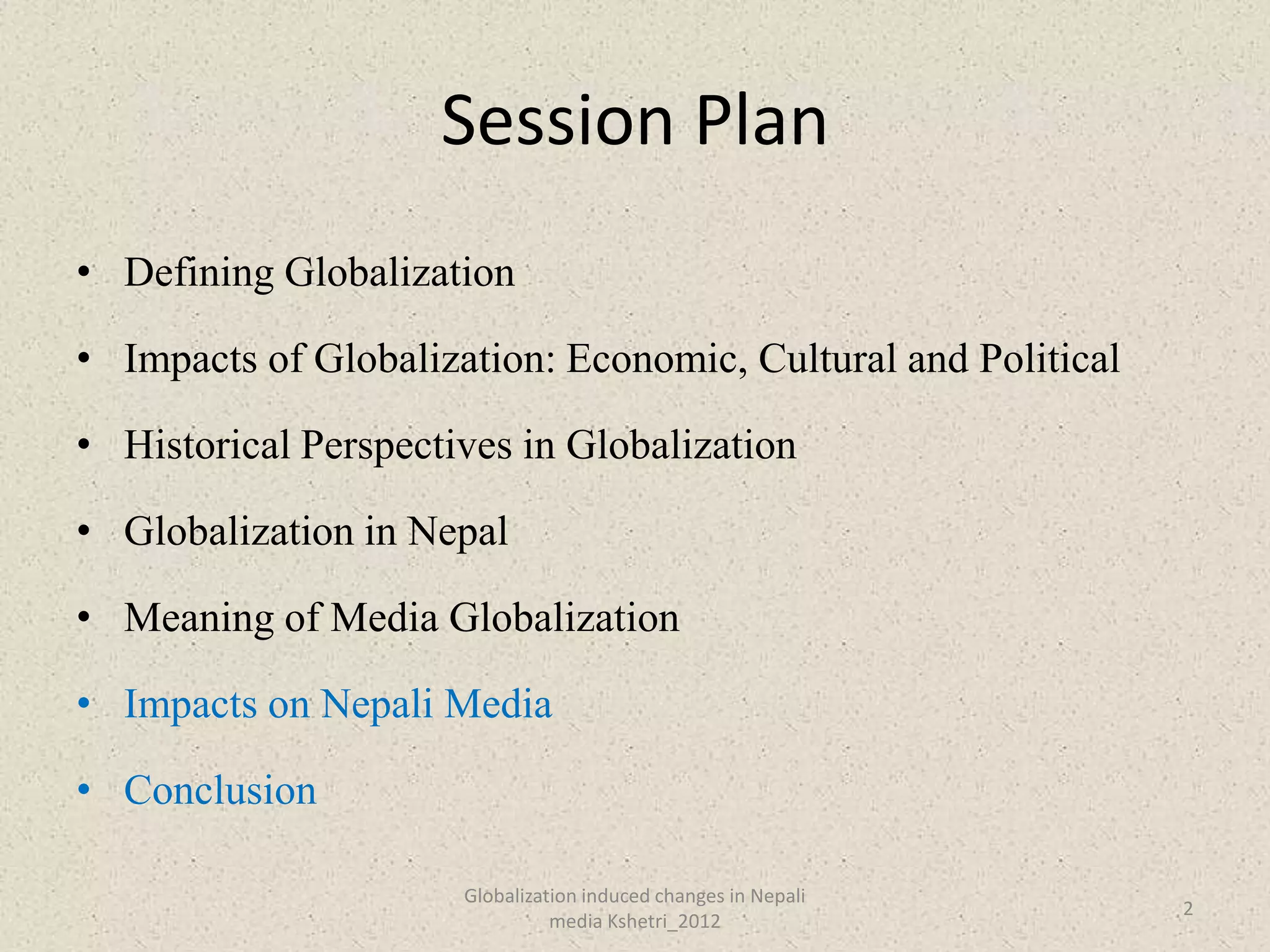 Session Plan

• Defining Globalization
• Impacts of Globalization: Economic, Cultural and Political
• Historical Perspectives in Globalization
• Globalization in Nepal
• Meaning of Media Globalization
• Impacts on Nepali Media
• Conclusion

Globalization induced changes in Nepali media Kshetri_2012

2